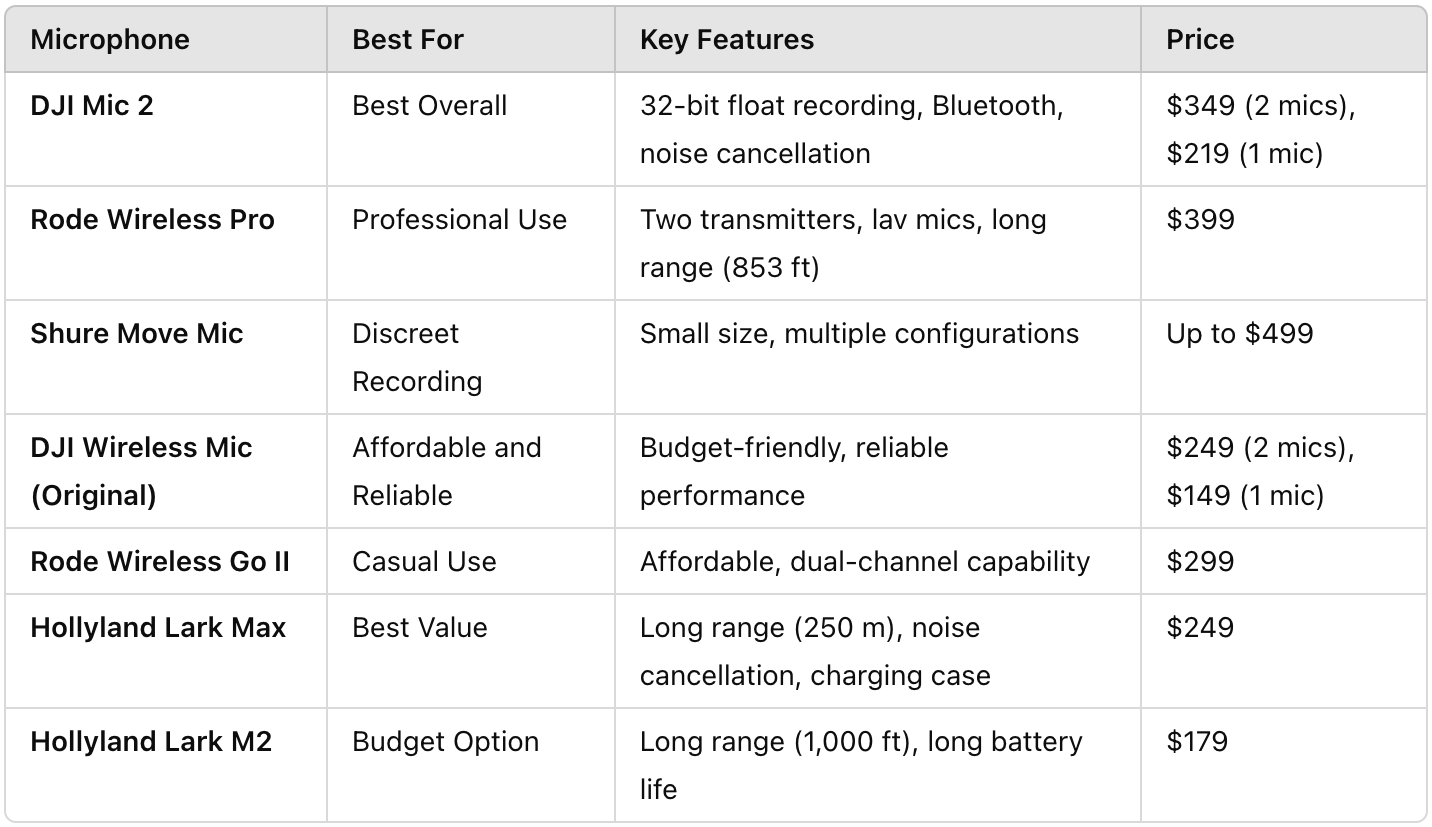 | Microphone | Best For | Key Features | Price |
|---|---|---|---|
| DJI Mic 2 | Best Overall | 32-bit float recording, Bluetooth, noise cancellation | \$349 (2 mics), \$219 (1 mic) |
| Rode Wireless Pro | Professional Use | Two transmitters, lav mics, long range (853 ft) | \$399 |
| Shure Move Mic | Discreet Recording | Small size, multiple configurations | Up to \$499 |
| DJI Wireless Mic (Original) | Affordable and Reliable | Budget-friendly, reliable performance | \$249 (2 mics), \$149 (1 mic) |
| Rode Wireless Go II | Casual Use | Affordable, dual-channel capability | \$299 |
| Hollyland Lark Max | Best Value | Long range (250 m), noise cancellation, charging case | \$249 |
| Hollyland Lark M2 | Budget Option | Long range (1,000 ft), long battery life | \$179 |